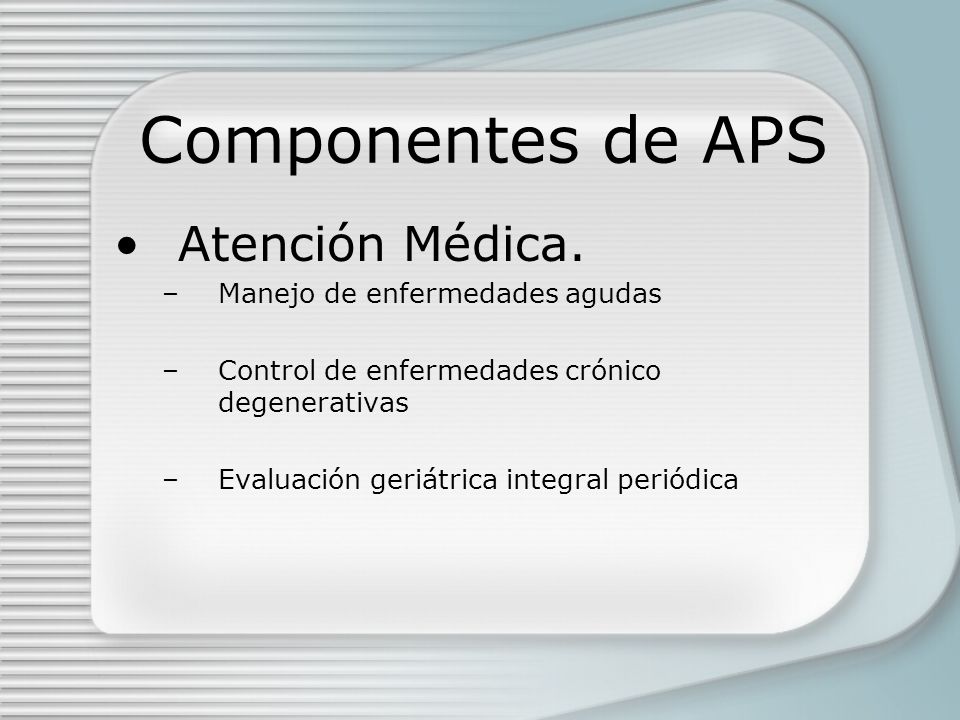 Componentes de APS

• Atención Médica.

– Manejo de enfermedades agudas

– Control de enfermedades crónico degenerativas

– Evaluación geriátrica integral periódica